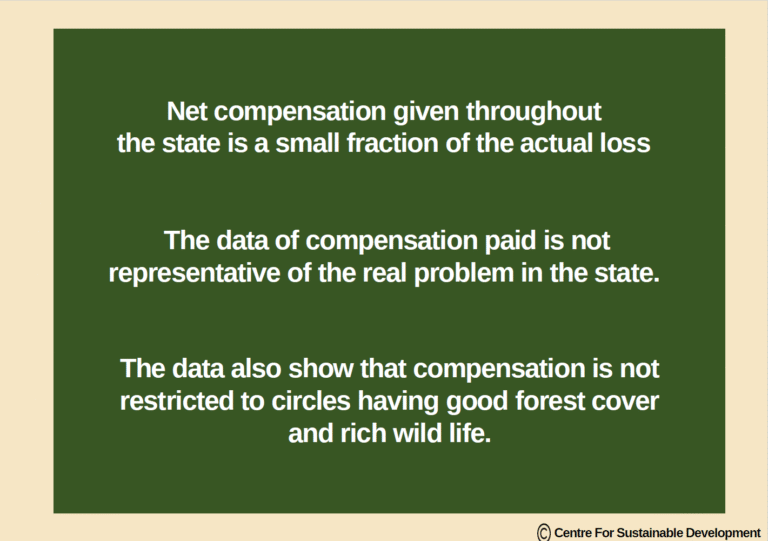 Net compensation given throughout the state is a small fraction of the actual loss

The data of compensation paid is not representative of the real problem in the state.

The data also show that compensation is not restricted to circles having good forest cover and rich wild life.

© Centre For Sustainable Development